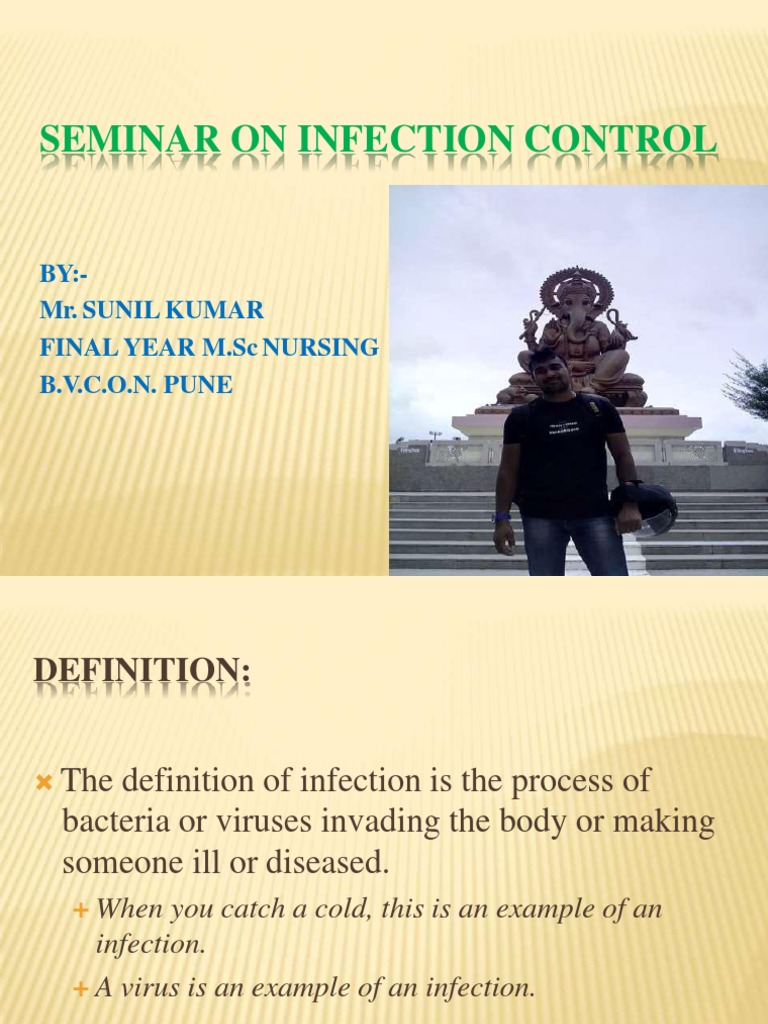 SEMINAR ON INFECTION CONTROL

BY:-
Mr. SUNIL KUMAR
FINAL YEAR M.Sc NURSING
B.V.C.O.N. PUNE

DEFINITION:

The definition of infection is the process of bacteria or viruses invading the body or making someone ill or diseased.

When you catch a cold, this is an example of an infection.

A virus is an example of an infection.